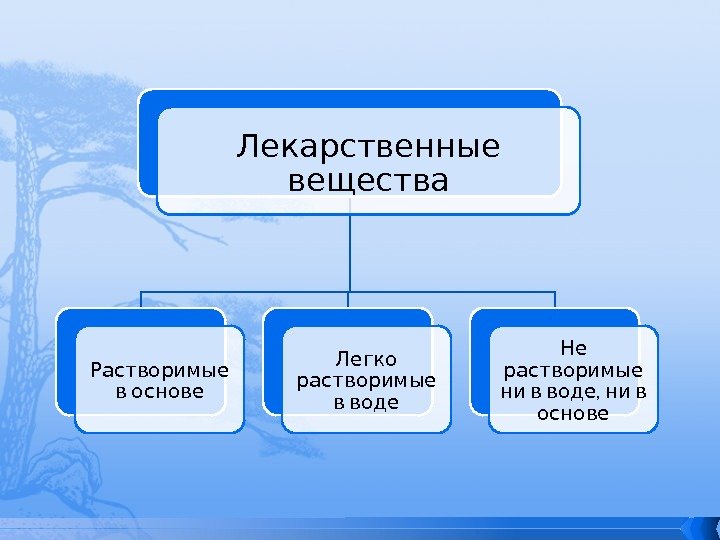 Лекарственные вещества

Растворимые в основе

Легко растворимые в воде

Не растворимые ни в воде, ни в основе